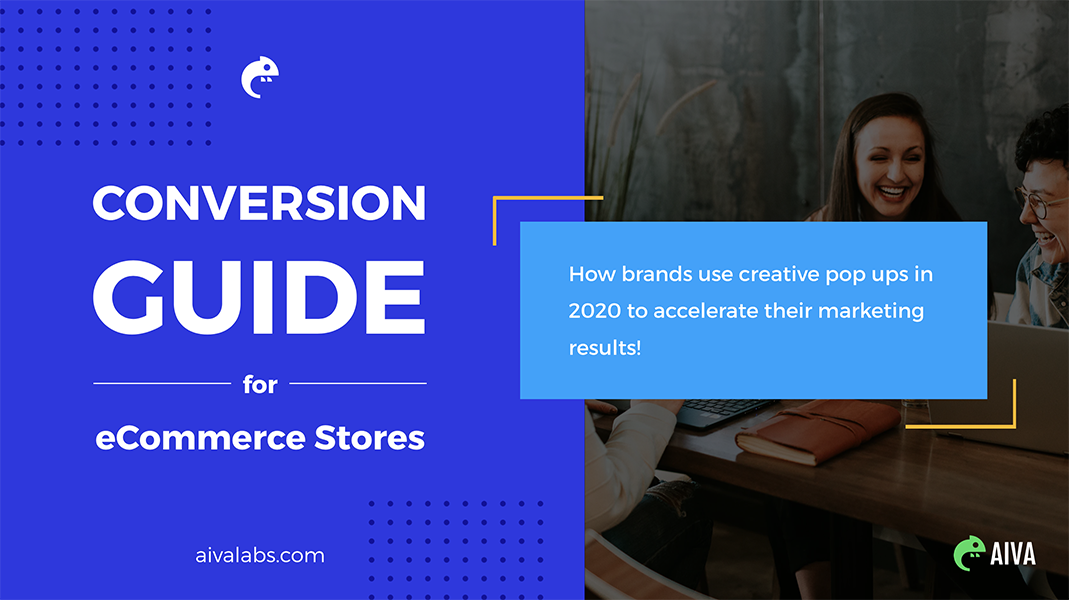 CONVERSION
GUIDE
for
eCommerce Stores

aivalabs.com

How brands use creative pop ups in 2020 to accelerate their marketing results!

AIVA